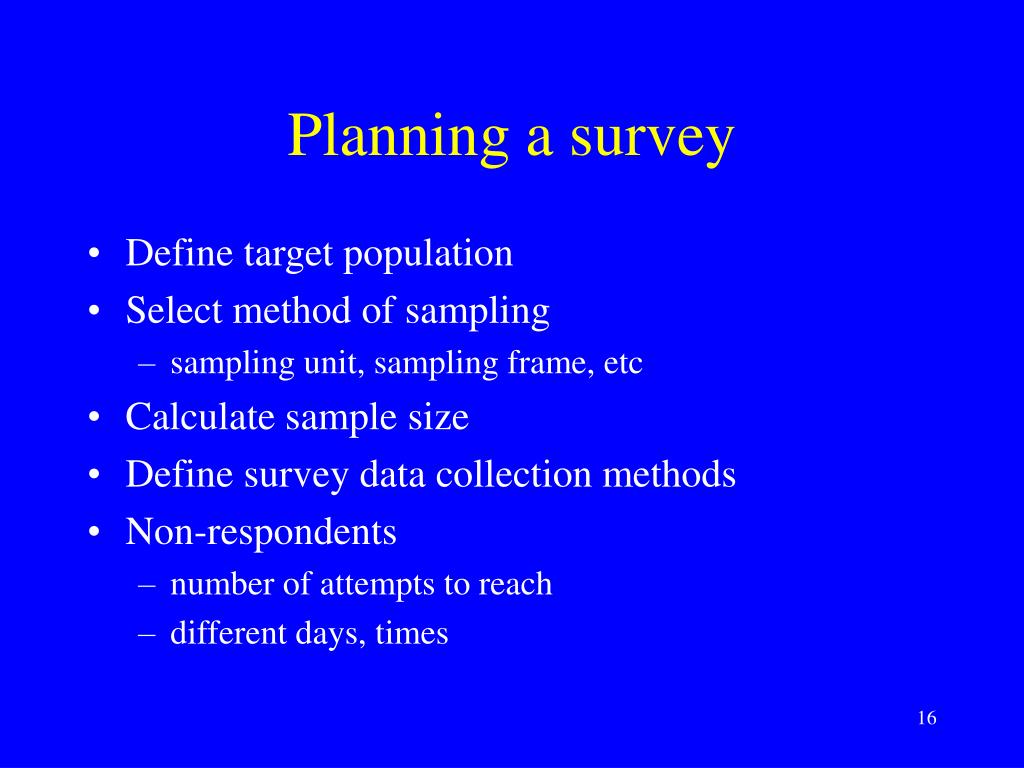 Planning a survey

• Define target population
• Select method of sampling
  – sampling unit, sampling frame, etc
• Calculate sample size
• Define survey data collection methods
• Non-respondents
  – number of attempts to reach
  – different days, times

16